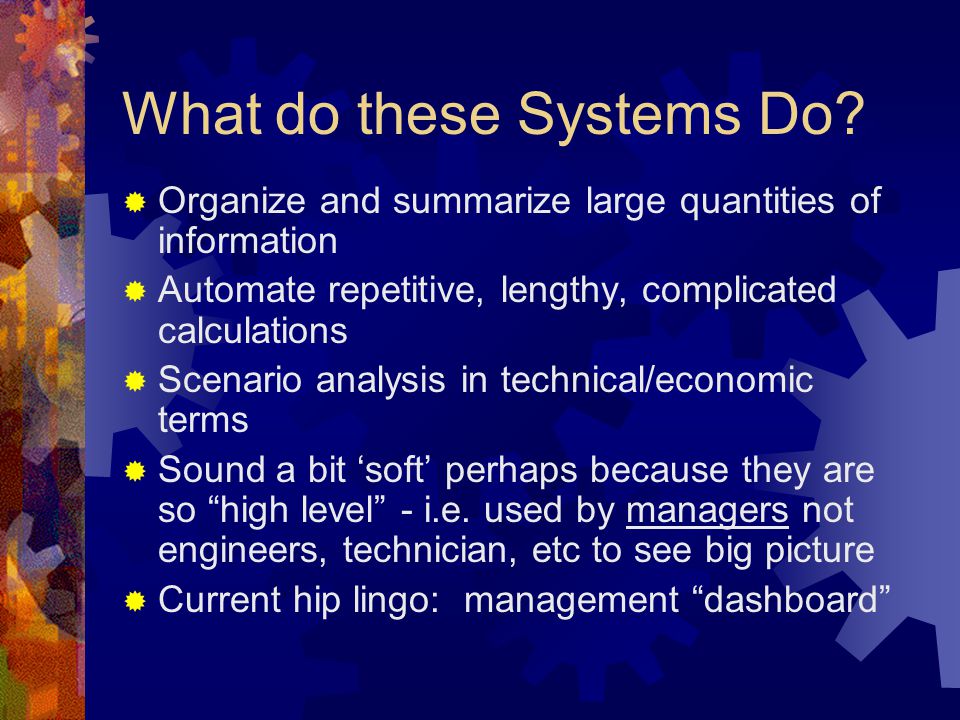 What do these Systems Do?

Organize and summarize large quantities of information

Automate repetitive, lengthy, complicated calculations

Scenario analysis in technical/economic terms

Sound a bit ‘soft’ perhaps because they are so “high level” - i.e. used by managers not engineers, technician, etc to see big picture

Current hip lingo: management “dashboard”